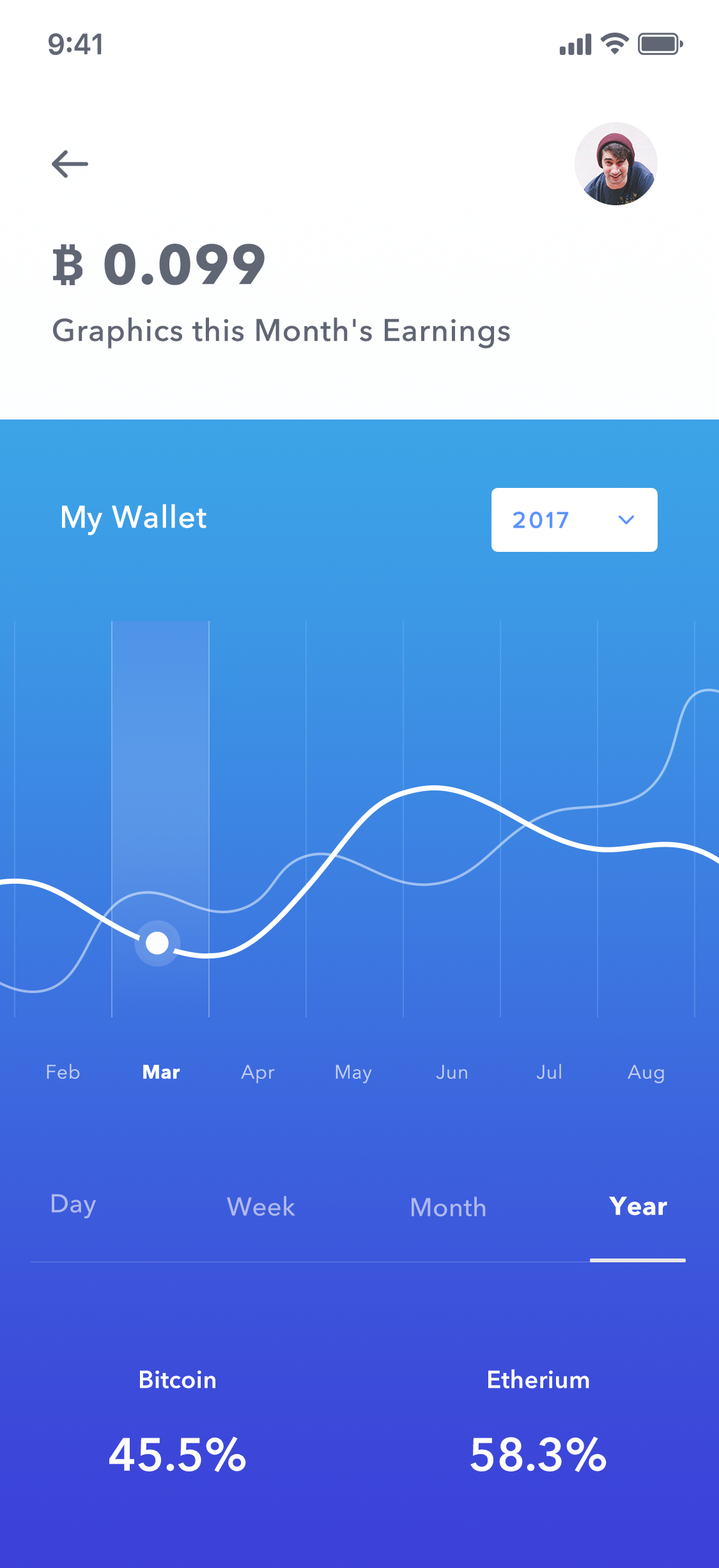 9:41

฿ 0.099

Graphics this Month's Earnings

My Wallet

2017

Feb Mar Apr May Jun Jul Aug

Day Week Month Year

Bitcoin

45.5%

Etherium

58.3%